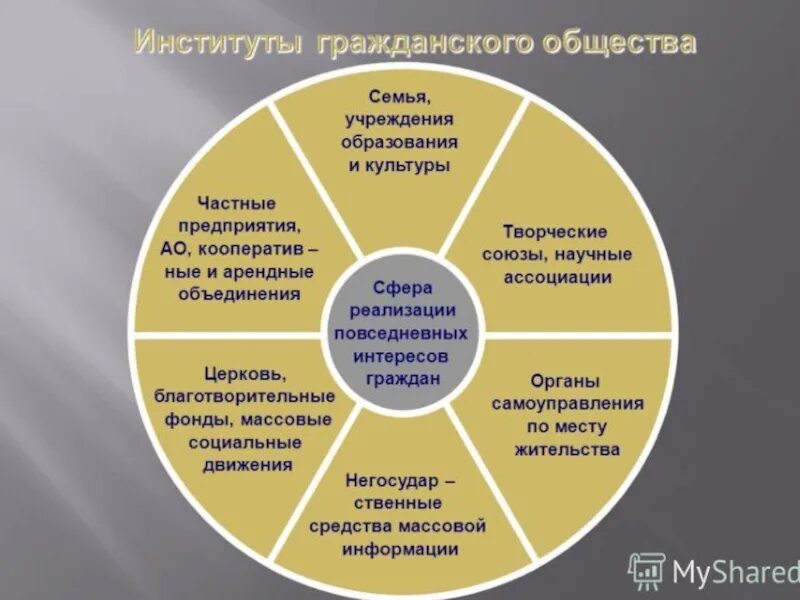 Институты гражданского общества

Семья, учреждения образования и культуры

Творческие союзы, научные ассоциации

Органы самоуправления по месту жительства

Негосудар – ственные средства массовой информации

Церковь, благотворительные фонды, массовые социальные движения

Частные предприятия, АО, кооператив – ные и арендные объединения

Сфера реализации повседневных интересов граждан

MyShared